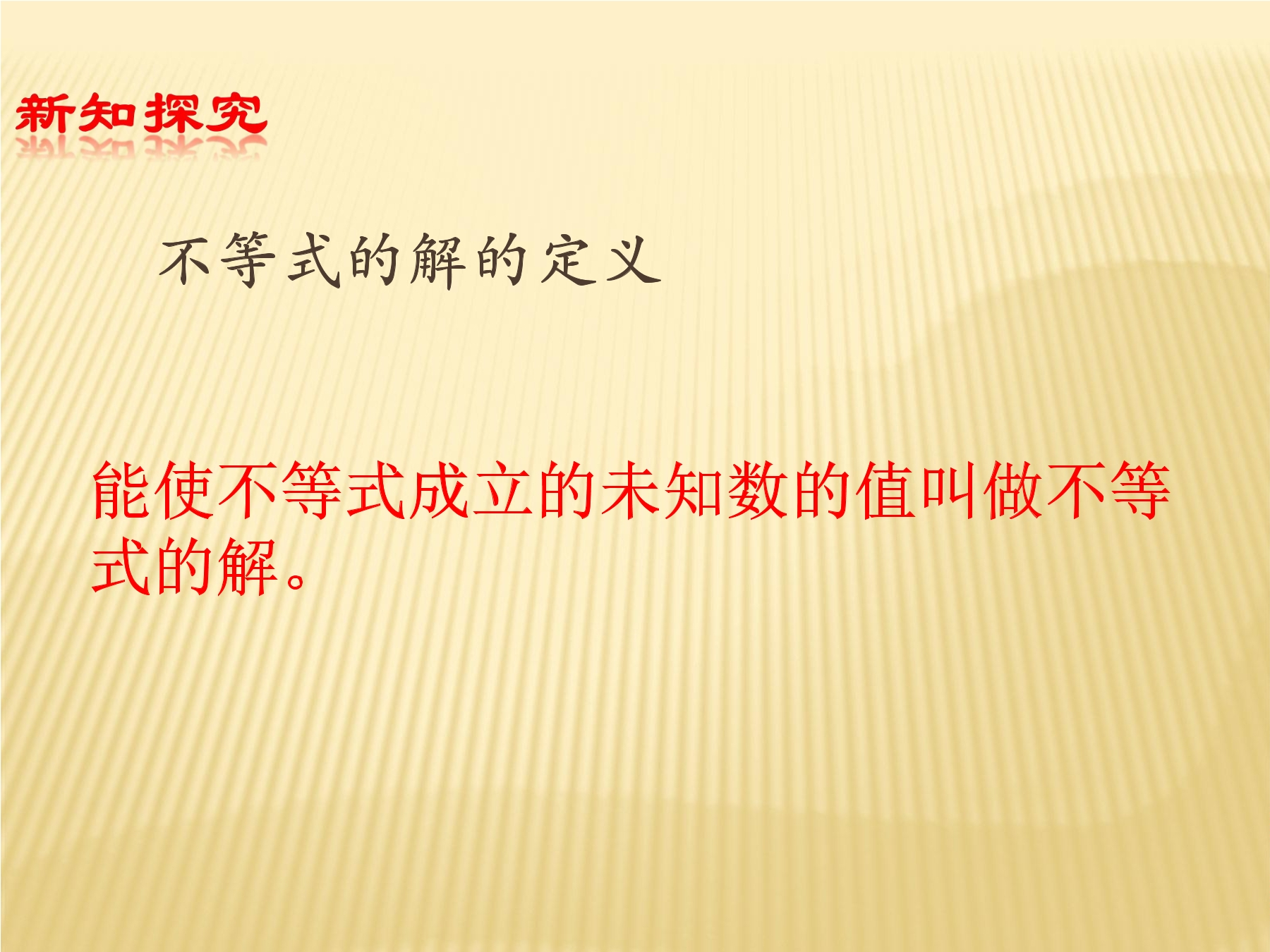 新知探究

不等式的解的定义

能使不等式成立的未知数的值叫做不等式的解。